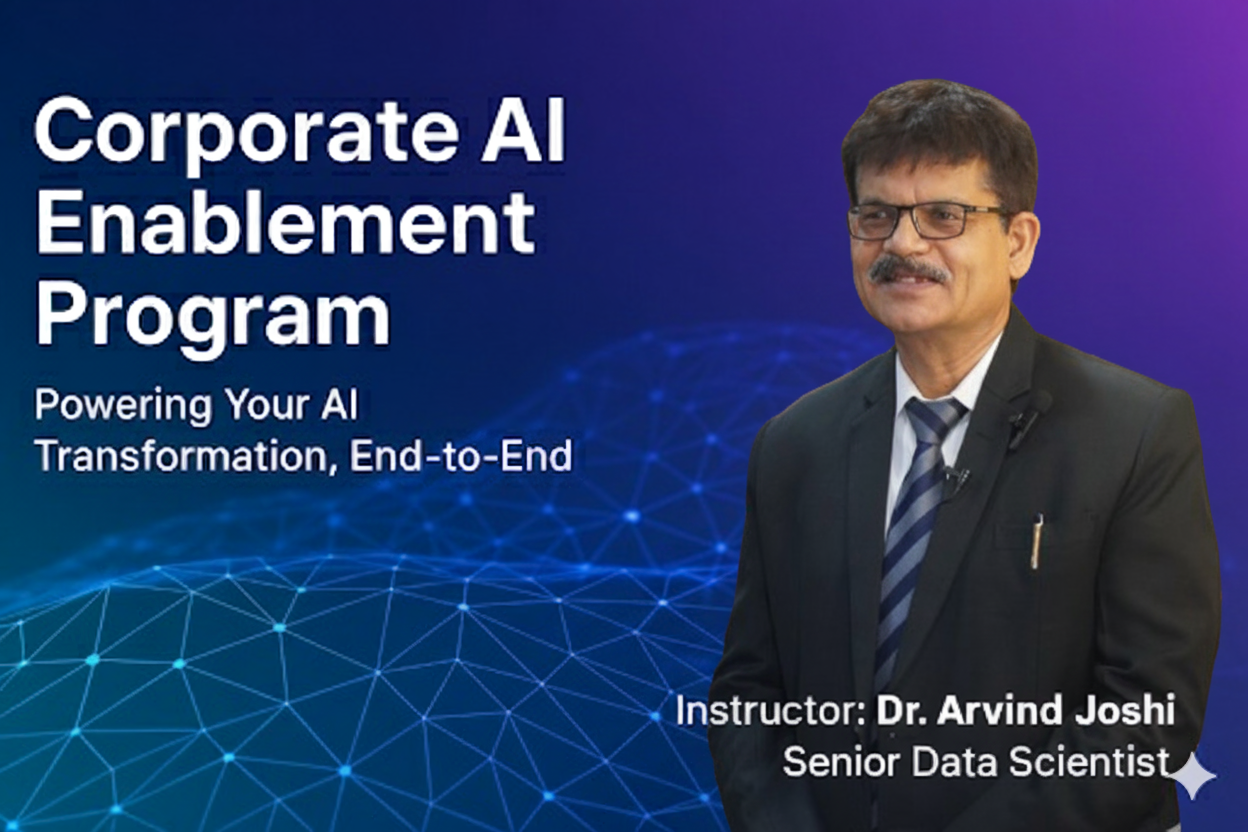 Corporate AI Enablement Program

Powering Your AI Transformation, End-to-End

Instructor: Dr. Arvind Joshi
Senior Data Scientist